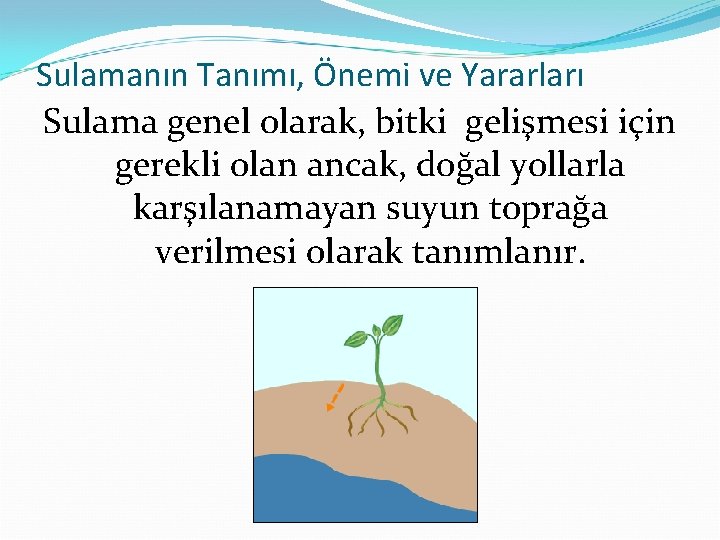 Sulamanın Tanımı, Önemi ve Yararları

Sulama genel olarak, bitki gelişmesi için gerekli olan ancak, doğal yollarla karşılanamayan suyun toprağa verilmesi olarak tanımlanır.